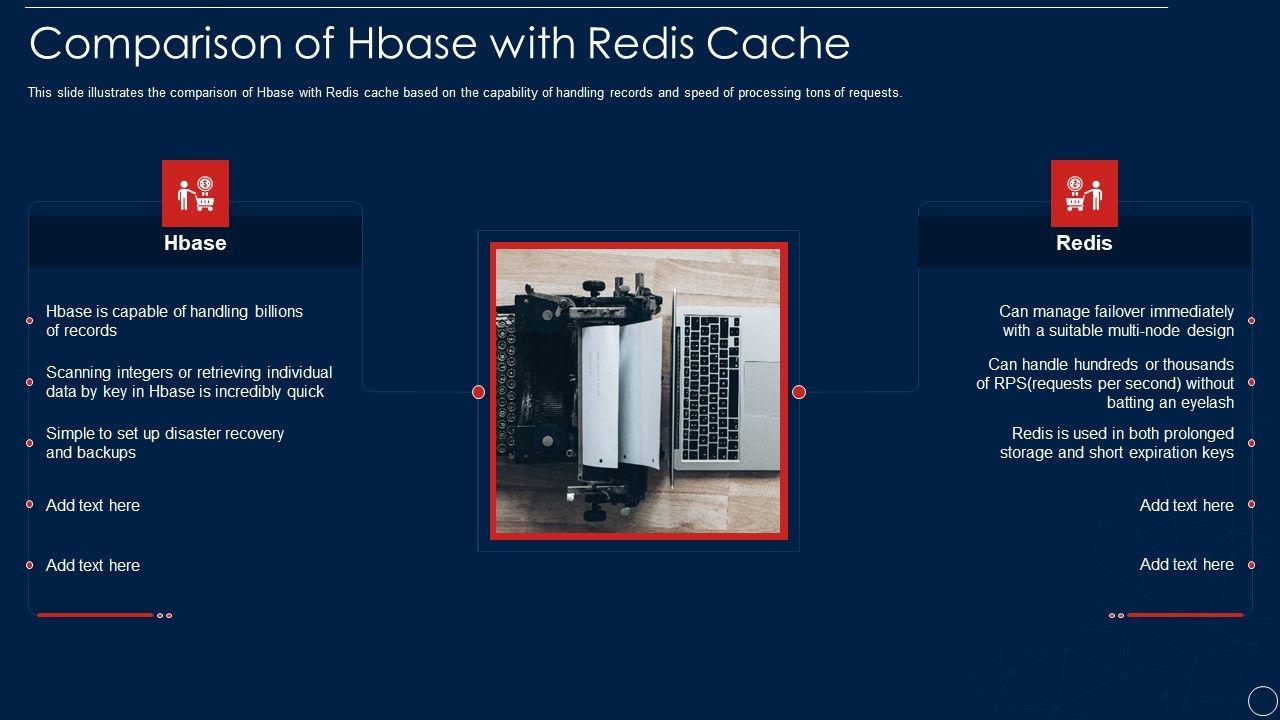 Comparison of Hbase with Redis Cache

This slide illustrates the comparison of Hbase with Redis cache based on the capability of handling records and speed of processing tons of requests.

Hbase

Hbase is capable of handling billions of records

Scanning integers or retrieving individual data by key in Hbase is incredibly quick

Simple to set up disaster recovery and backups

Add text here

Add text here

Redis

Can manage failover immediately with a suitable multi-node design

Can handle hundreds or thousands of RPS(requests per second) without batting an eyelash

Redis is used in both prolonged storage and short expiration keys

Add text here

Add text here